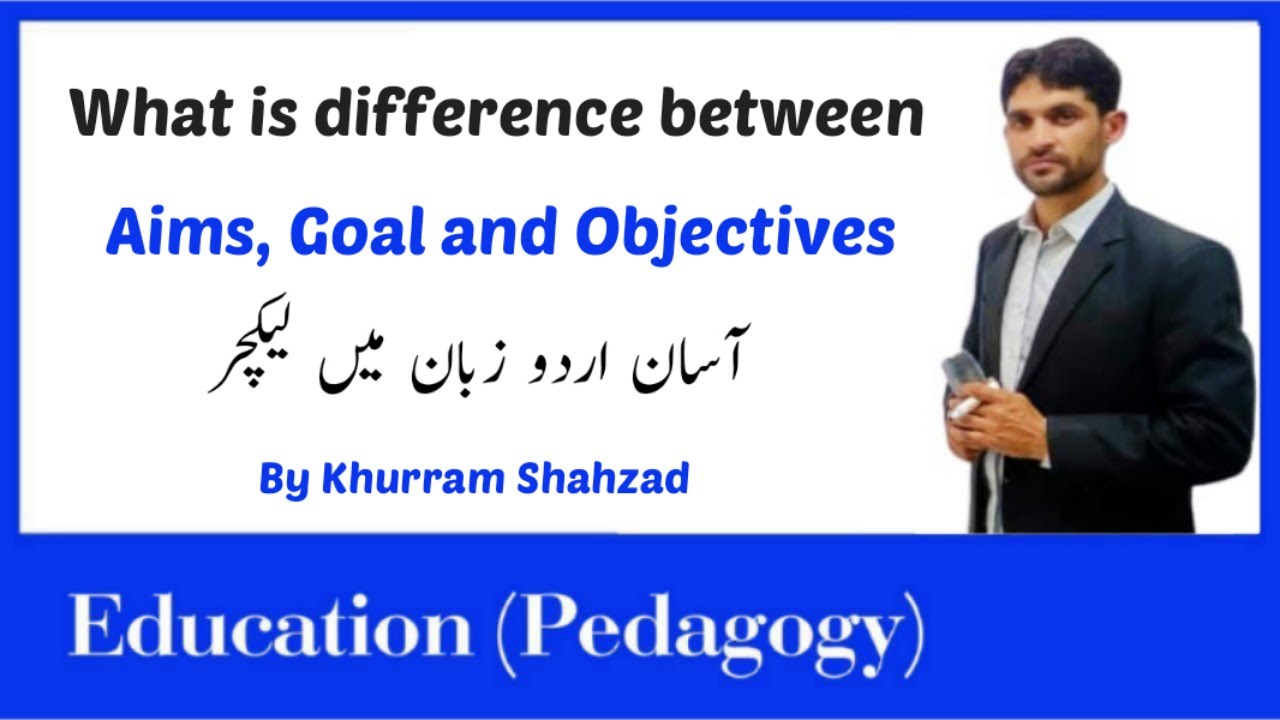 What is difference between

Aims, Goal and Objectives

آسان اردو زبان میں لیکچر

By Khurram Shahzad

Education (Pedagogy)